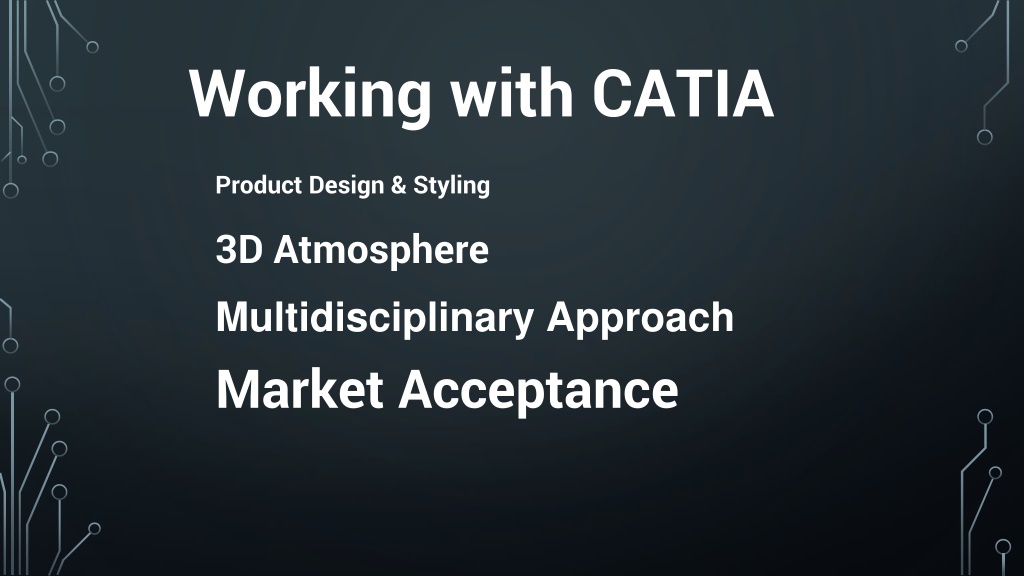 Working with CATIA

Product Design & Styling

3D Atmosphere

Multidisciplinary Approach

Market Acceptance